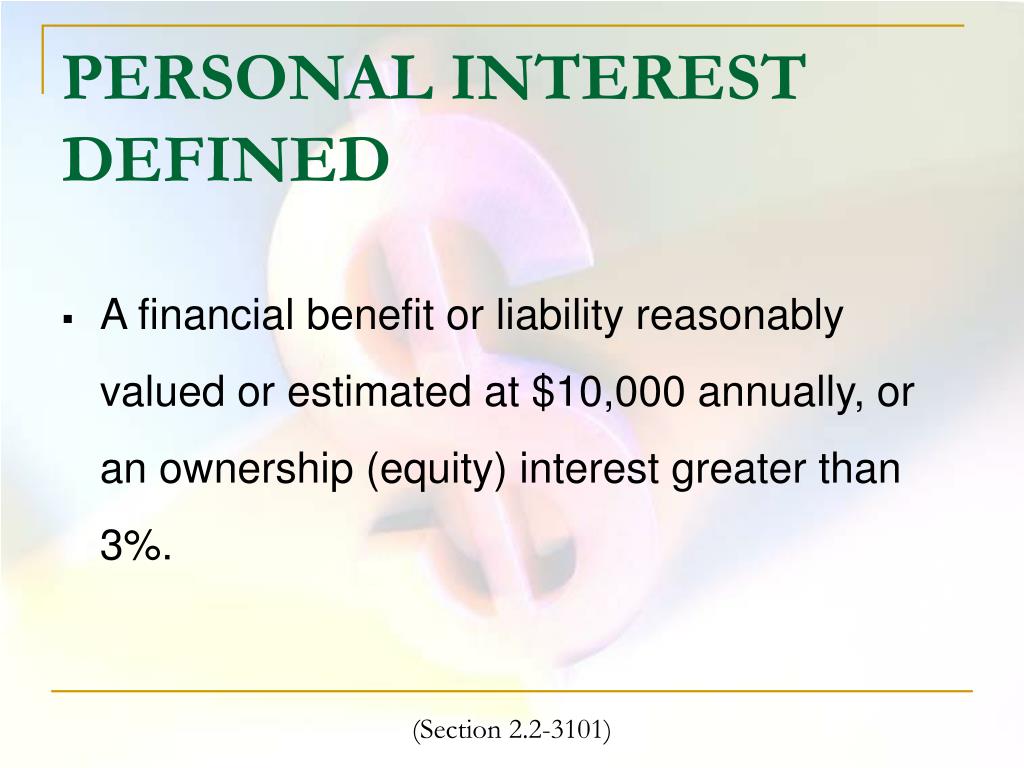 PERSONAL INTEREST DEFINED

▪ A financial benefit or liability reasonably valued or estimated at \$10,000 annually, or an ownership (equity) interest greater than 3%.

(Section 2.2-3101)